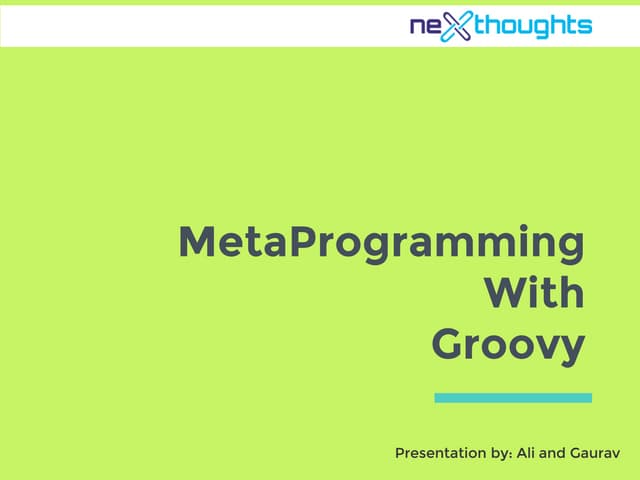 neXthoughts

MetaProgramming With Groovy

Presentation by: Ali and Gaurav